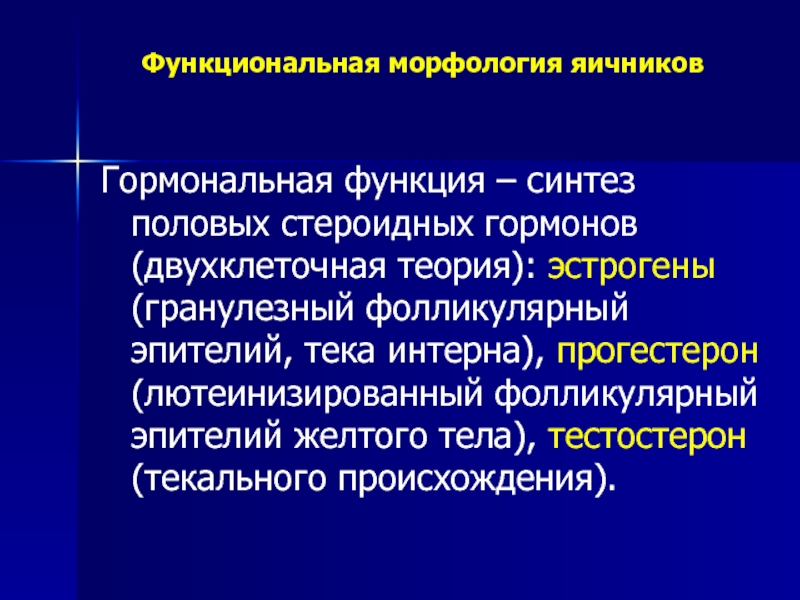 Функциональная морфология яичников

Гормональная функция – синтез половых стероидных гормонов (двухклеточная теория): эстрогены (гранулезный фолликулярный эпителий, тека интерна), прогестерон (лютеинизированный фолликулярный эпителий желтого тела), тестостерон (текального происхождения).